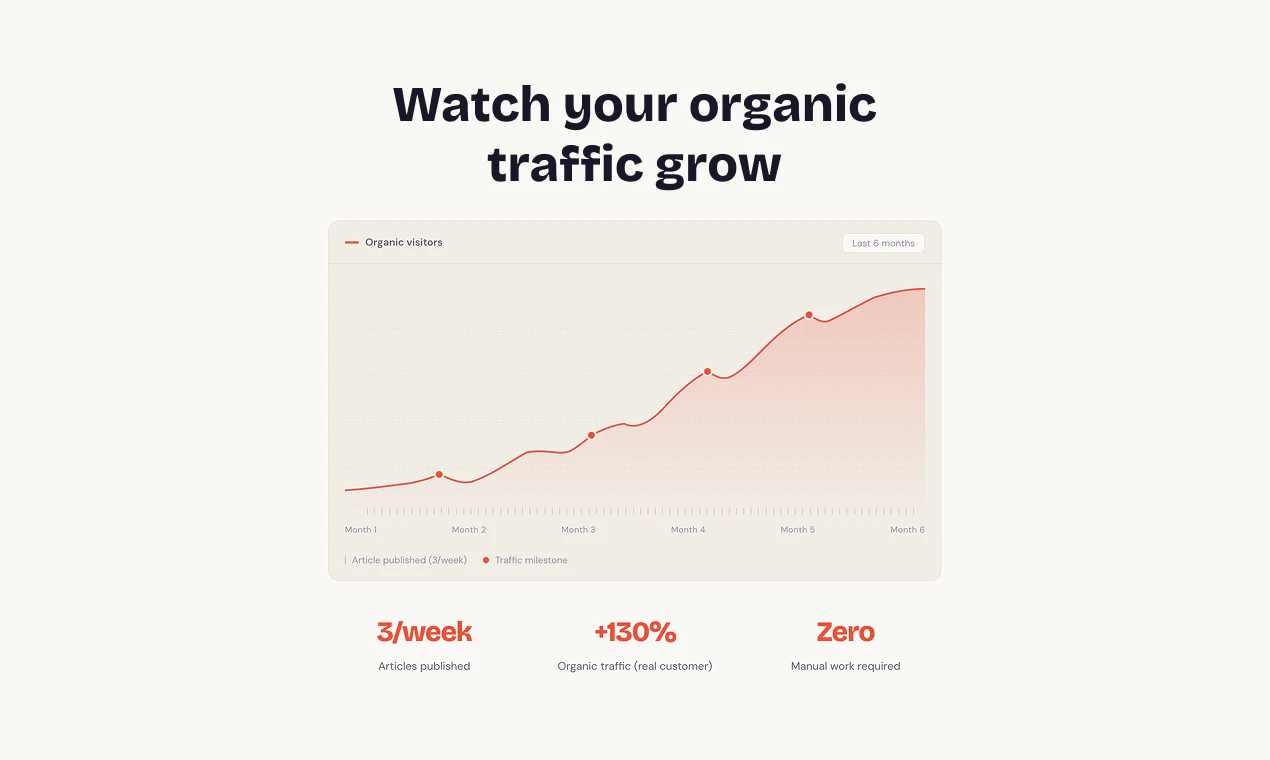 Watch your organic traffic grow

Organic visitors

Last 6 months

Month 1 Month 2 Month 3 Month 4 Month 5 Month 6

Article published (3/week) Traffic milestone

3/week
Articles published

+130%
Organic traffic (real customer)

Zero
Manual work required